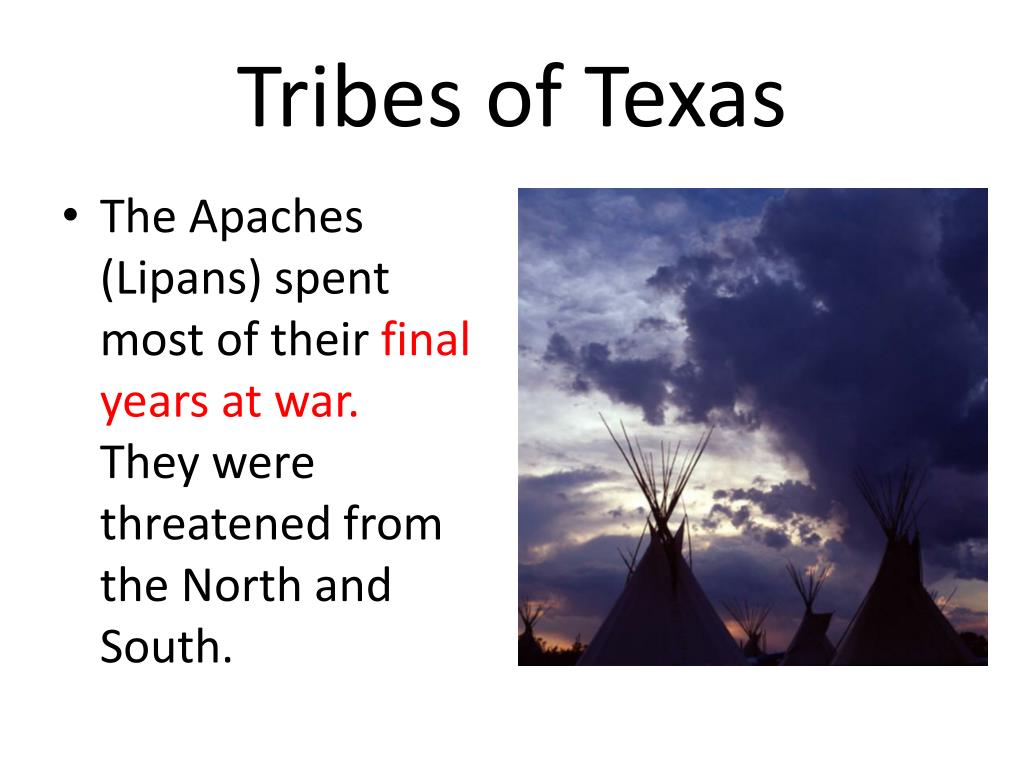 Tribes of Texas

• The Apaches (Lipans) spent most of their final years at war. They were threatened from the North and South.